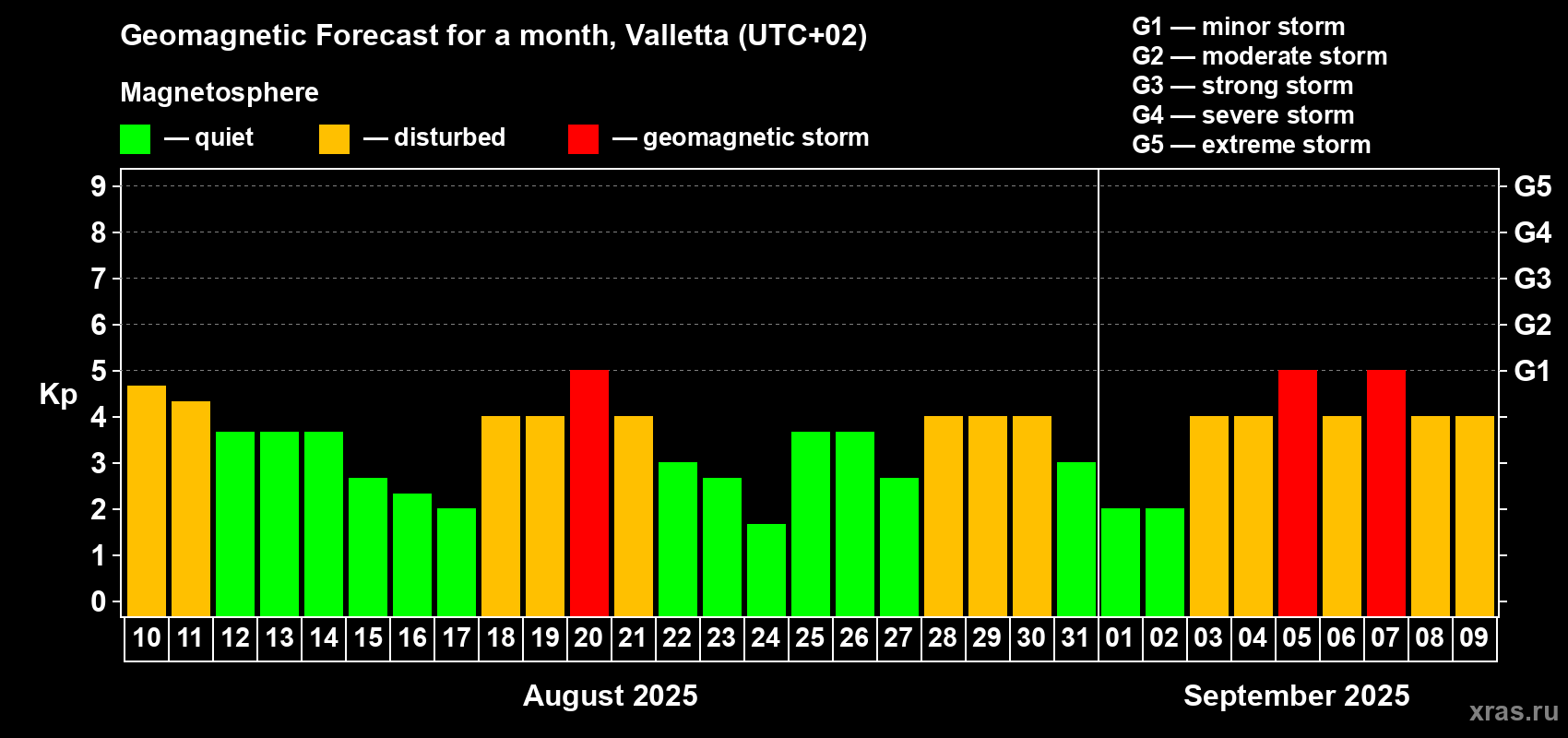 Geomagnetic Forecast for a month, Valletta (UTC+02)

Magnetosphere

— quiet — disturbed — geomagnetic storm

G1 — minor storm
G2 — moderate storm
G3 — strong storm
G4 — severe storm
G5 — extreme storm

Kp

9 8 7 6 5 4 3 2 1 0

G5 G4 G3 G2 G1

10 11 12 13 14 15 16 17 18 19 20 21 22 23 24 25 26 27 28 29 30 31 01 02 03 04 05 06 07 08 09

August 2025

September 2025

xras.ru